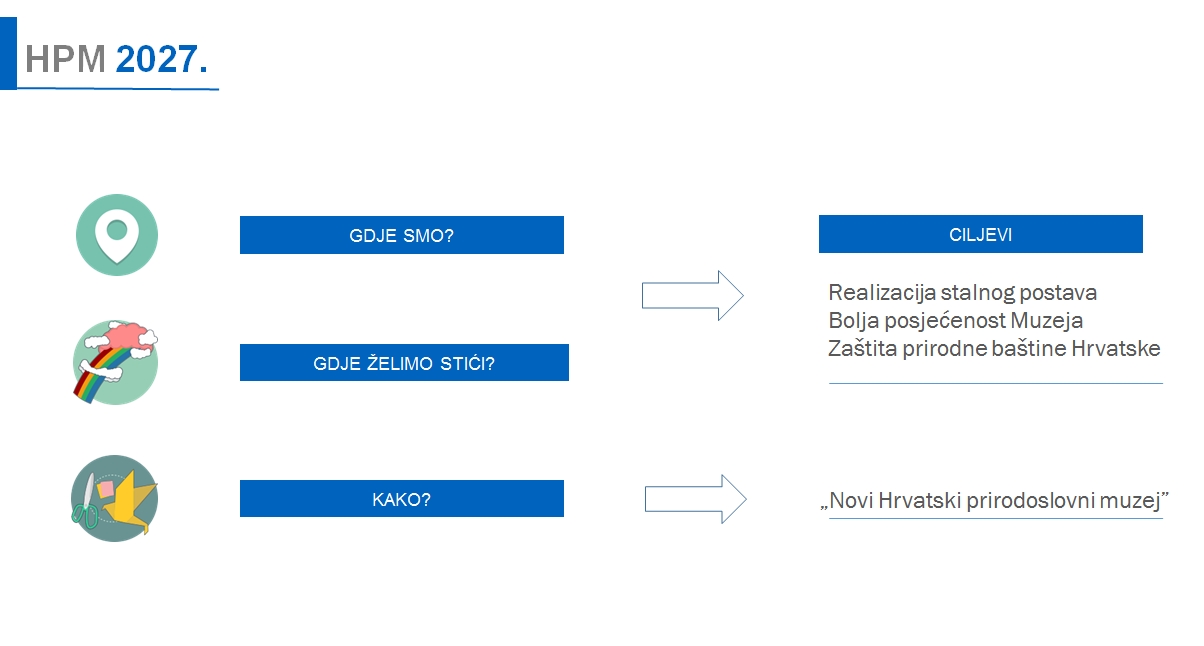 HPM 2027.

GDJE SMO?

GDJE ŽELIMO STIĆI?

KAKO?

CILJEVI

Realizacija stalnog postava
Bolja posjećenost Muzeja
Zaštita prirodne baštine Hrvatske

„Novi Hrvatski prirodoslovni muzej”